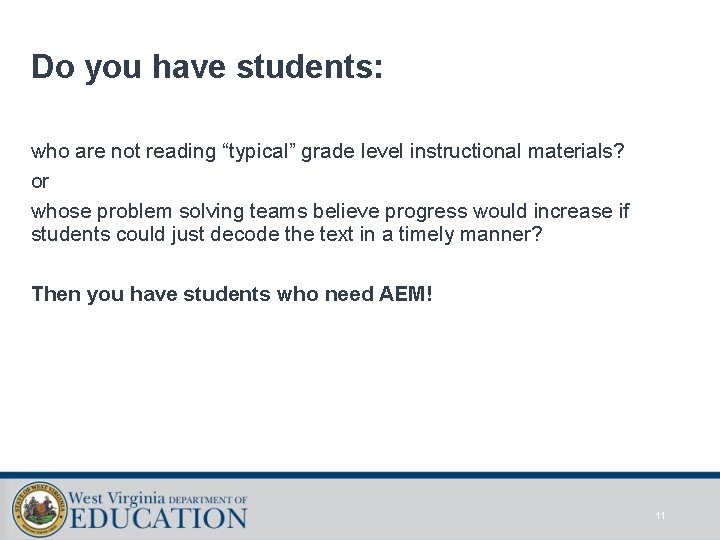 Do you have students:

who are not reading “typical” grade level instructional materials?

or

whose problem solving teams believe progress would increase if students could just decode the text in a timely manner?

Then you have students who need AEM!

STATE OF WEST VIRGINIA

West Virginia DEPARTMENT OF EDUCATION

11